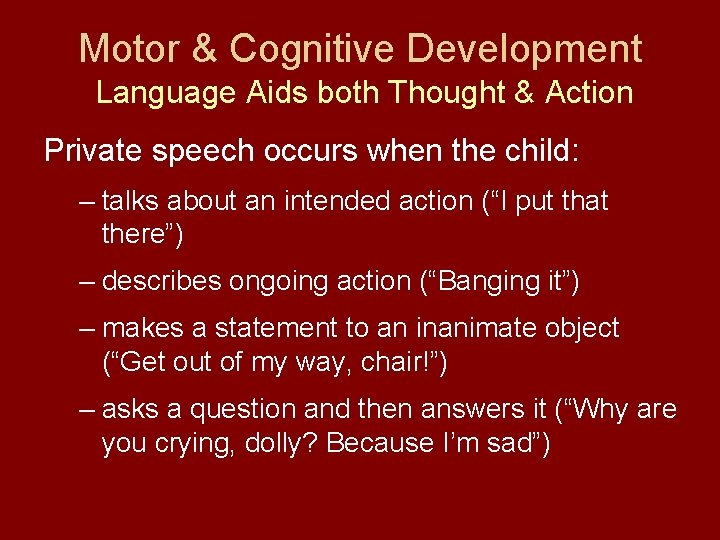 Motor & Cognitive Development
Language Aids both Thought & Action

Private speech occurs when the child:

– talks about an intended action (“I put that there”)

– describes ongoing action (“Banging it”)

– makes a statement to an inanimate object (“Get out of my way, chair!”)

– asks a question and then answers it (“Why are you crying, dolly? Because I’m sad”)